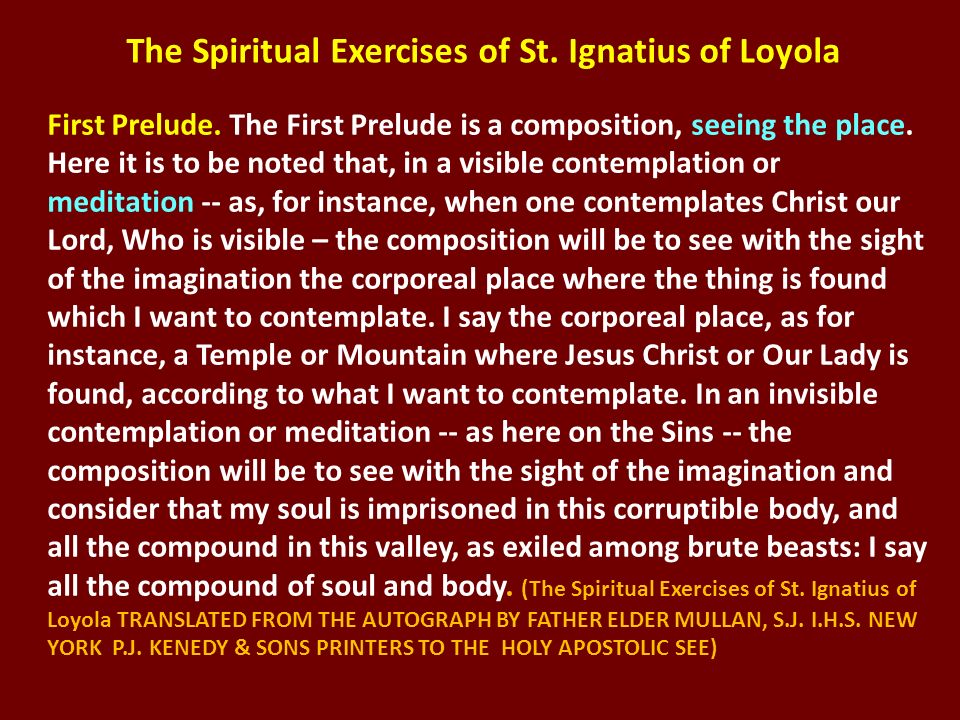 The Spiritual Exercises of St. Ignatius of Loyola

First Prelude. The First Prelude is a composition, seeing the place. Here it is to be noted that, in a visible contemplation or meditation -- as, for instance, when one contemplates Christ our Lord, Who is visible – the composition will be to see with the sight of the imagination the corporeal place where the thing is found which I want to contemplate. I say the corporeal place, as for instance, a Temple or Mountain where Jesus Christ or Our Lady is found, according to what I want to contemplate. In an invisible contemplation or meditation -- as here on the Sins -- the composition will be to see with the sight of the imagination and consider that my soul is imprisoned in this corruptible body, and all the compound in this valley, as exiled among brute beasts: I say all the compound of soul and body. (The Spiritual Exercises of St. Ignatius of Loyola TRANSLATED FROM THE AUTOGRAPH BY FATHER ELDER MULLAN, S.J. I.H.S. NEW YORK P.J. KENEDY & SONS PRINTERS TO THE HOLY APOSTOLIC SEE)